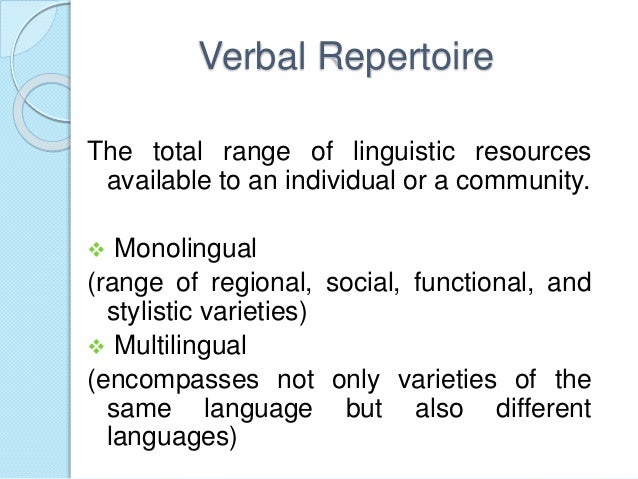 Verbal Repertoire

The total range of linguistic resources available to an individual or a community.

❖ Monolingual
(range of regional, social, functional, and stylistic varieties)
❖ Multilingual
(encompasses not only varieties of the same language but also different languages)